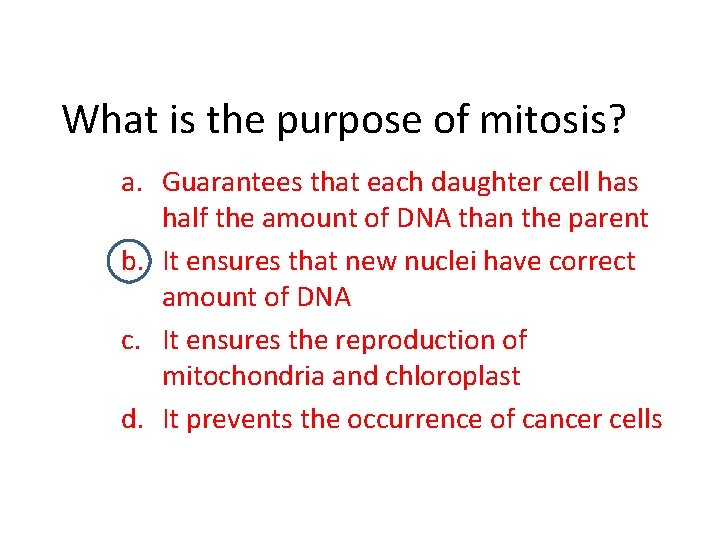 What is the purpose of mitosis?

a. Guarantees that each daughter cell has half the amount of DNA than the parent

b. It ensures that new nuclei have correct amount of DNA

c. It ensures the reproduction of mitochondria and chloroplast

d. It prevents the occurrence of cancer cells